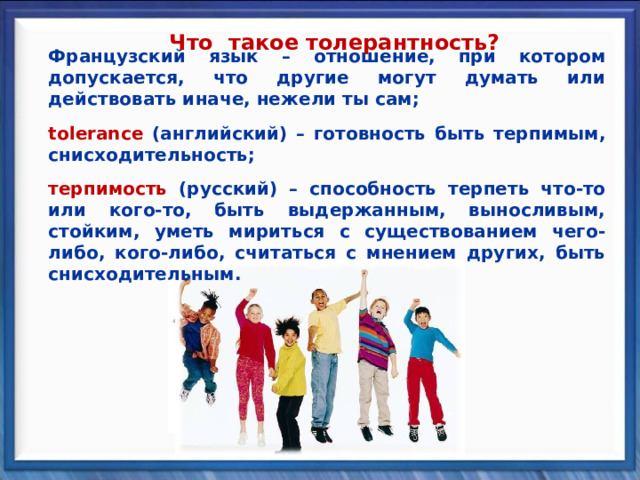 Что такое толерантность?

Французский язык – отношение, при котором допускается, что другие могут думать или действовать иначе, нежели ты сам;

tolerance (английский) – готовность быть терпимым, снисходительность;

терпимость (русский) – способность терпеть что-то или кого-то, быть выдержанным, выносливым, стойким, уметь мириться с существованием чего-либо, кого-либо, считаться с мнением других, быть снисходительным.